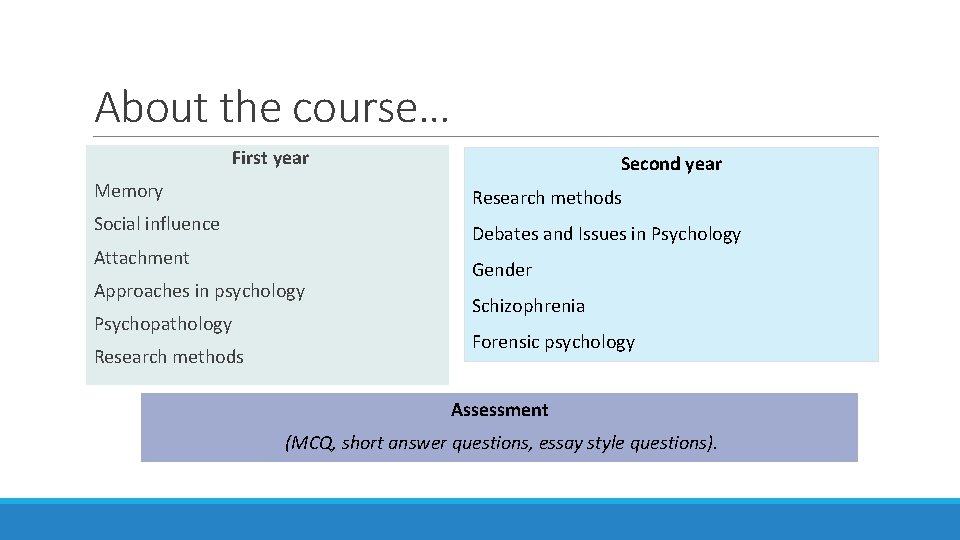 About the course…

First year

Memory

Social influence

Attachment

Approaches in psychology

Psychopathology

Research methods

Second year

Research methods

Debates and Issues in Psychology

Gender

Schizophrenia

Forensic psychology

Assessment

(MCQ, short answer questions, essay style questions).